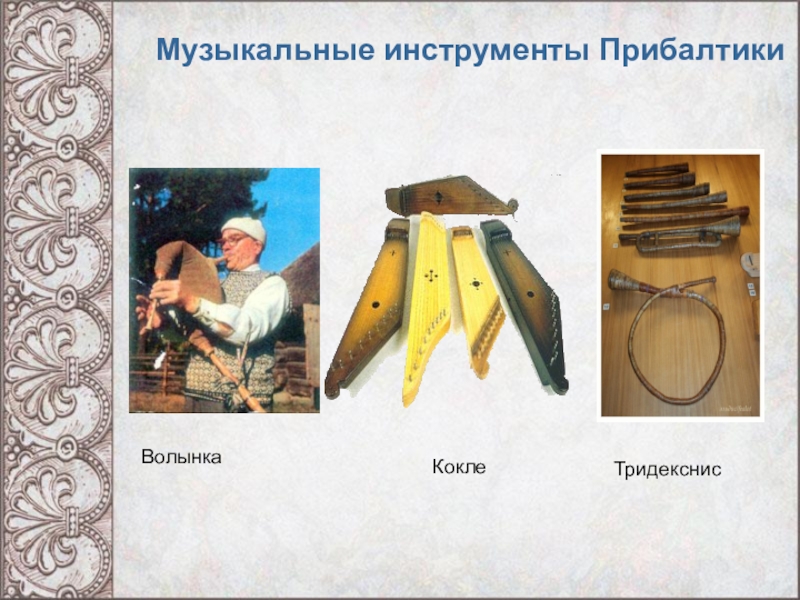 Музыкальные инструменты Прибалтики

Волынка

Кокле

Тридекснис